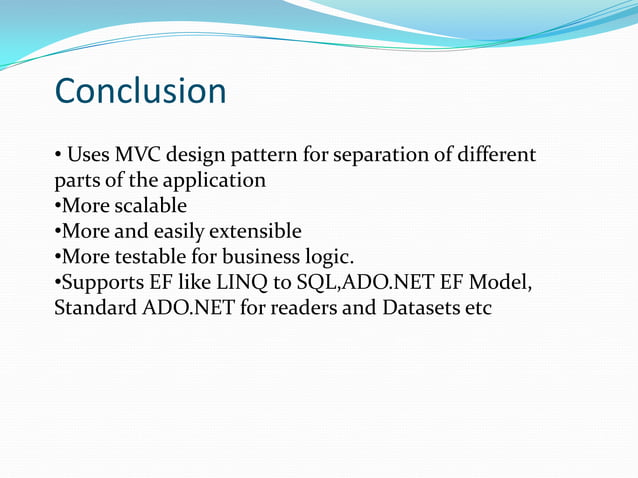 Conclusion

• Uses MVC design pattern for separation of different parts of the application
•More scalable
•More and easily extensible
•More testable for business logic.
•Supports EF like LINQ to SQL,ADO.NET EF Model, Standard ADO.NET for readers and Datasets etc